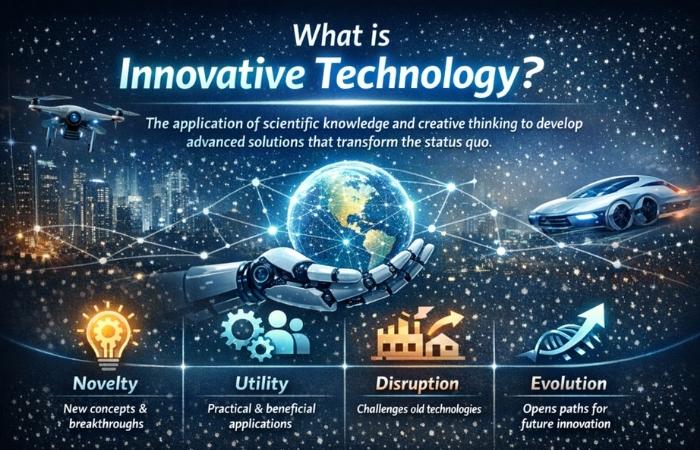 What is
Innovative Technology?

The application of scientific knowledge and creative thinking to develop advanced solutions that transform the status quo.

Novelty
New concepts & breakthroughs

Utility
Practical & beneficial applications

Disruption
Challenges old technologies

Evolution
Opens paths for future innovation